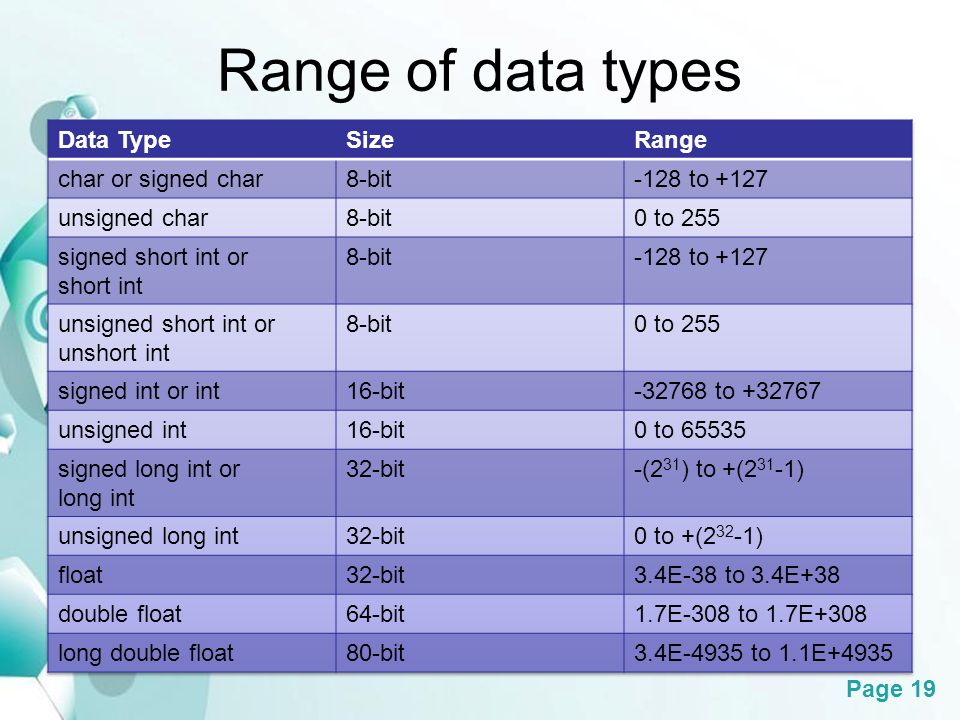 Range of data types

| Data Type | Size | Range |
|---|---|---|
| char or signed char | 8-bit | -128 to +127 |
| unsigned char | 8-bit | 0 to 255 |
| signed short int or short int | 8-bit | -128 to +127 |
| unsigned short int or unshort int | 8-bit | 0 to 255 |
| signed int or int | 16-bit | -32768 to +32767 |
| unsigned int | 16-bit | 0 to 65535 |
| signed long int or long int | 32-bit | $-(2^{31})$ to $+(2^{31}-1)$ |
| unsigned long int | 32-bit | 0 to $+(2^{32}-1)$ |
| float | 32-bit | 3.4E-38 to 3.4E+38 |
| double float | 64-bit | 1.7E-308 to 1.7E+308 |
| long double float | 80-bit | 3.4E-4935 to 1.1E+4935 |

Page 19